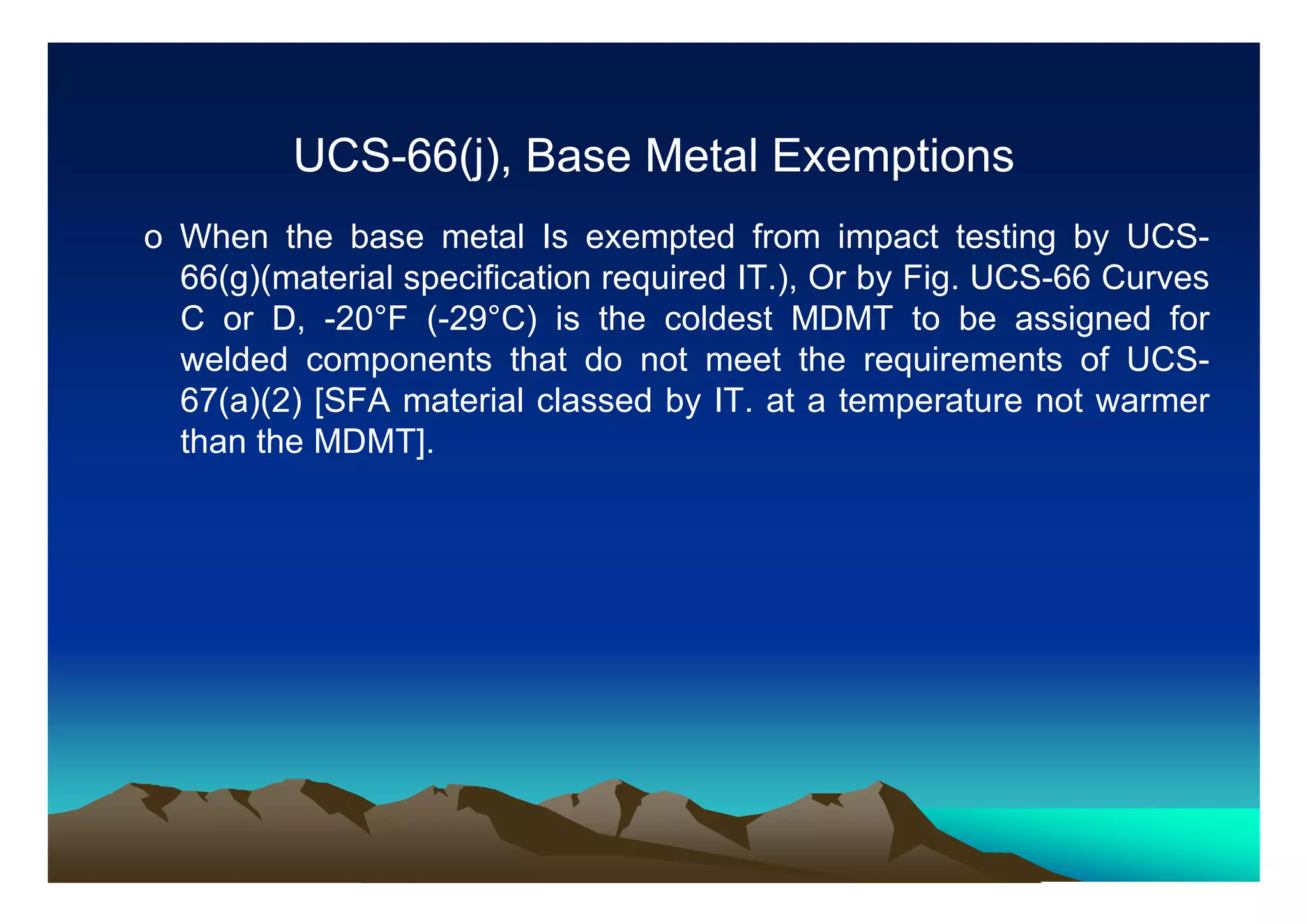 UCS-66(j), Base Metal Exemptions

o When the base metal Is exempted from impact testing by UCS-66(g)(material specification required IT.), Or by Fig. UCS-66 Curves C or D, -20°F (-29°C) is the coldest MDMT to be assigned for welded components that do not meet the requirements of UCS-67(a)(2) [SFA material classed by IT. at a temperature not warmer than the MDMT].